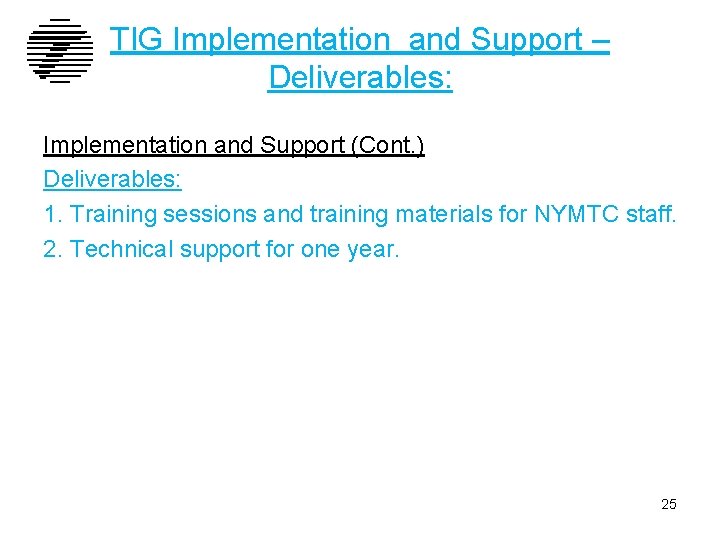 TIG Implementation  and Support – Deliverables:

Implementation and Support (Cont.)

Deliverables:

1. Training sessions and training materials for NYMTC staff.

2. Technical support for one year.

25